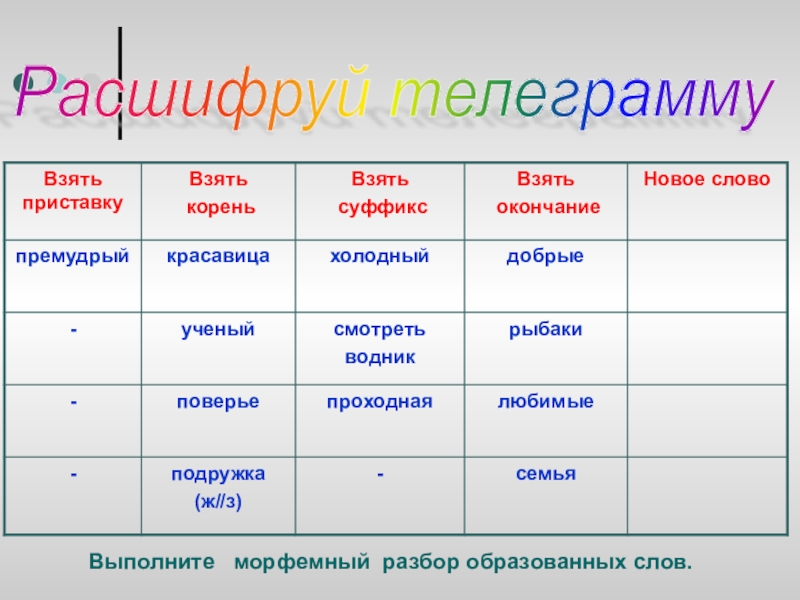 Расшифруй телеграмму

| Взять приставку | Взять корень | Взять суффикс | Взять окончание | Новое слово |
|---|---|---|---|---|
| премудрый | красавица | холодный | добрые | |
| - | ученый | смотреть водник | рыбаки | |
| - | поверье | проходная | любимые | |
| - | подружка (ж//з) | - | семья | |

Выполните морфемный разбор образованных слов.